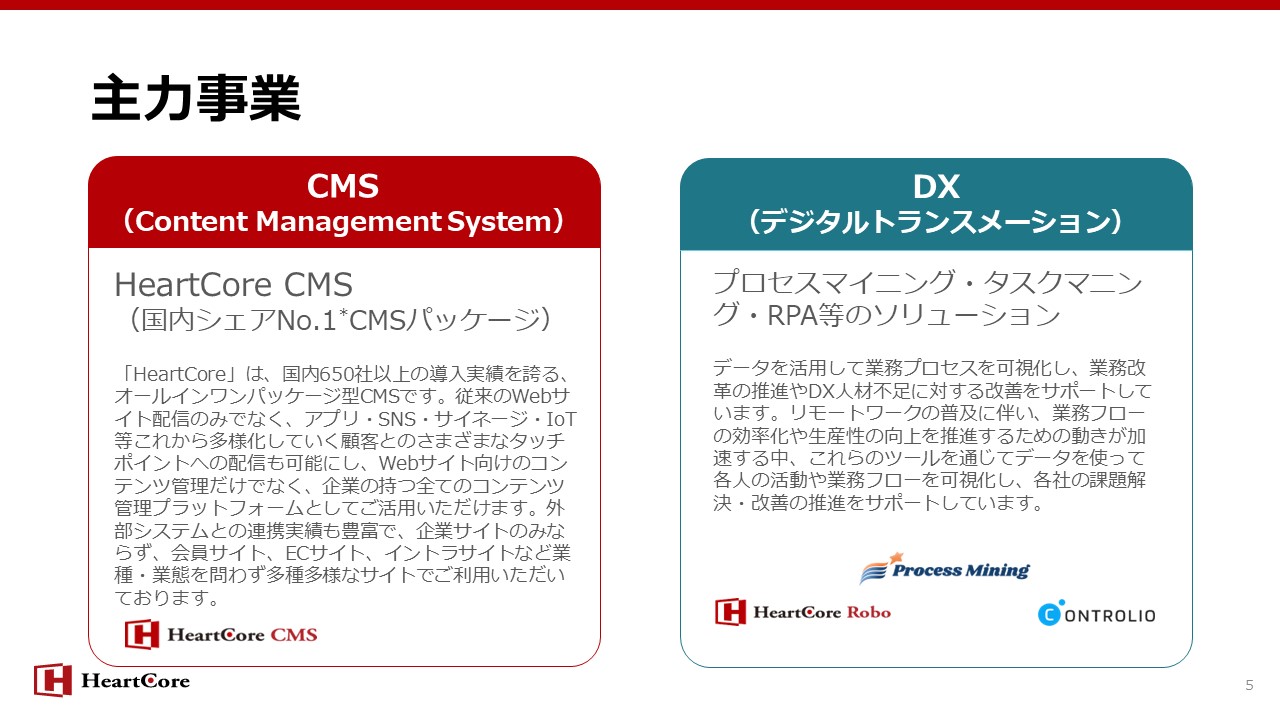 主力事業

CMS
（Content Management System）

HeartCore CMS
（国内シェアNo.1$^*$CMSパッケージ）

「HeartCore」は、国内650社以上の導入実績を誇る、オールインワンパッケージ型CMSです。従来のWebサイト配信のみでなく、アプリ・SNS・サイネージ・IoT等これから多様化していく顧客とのさまざまなタッチポイントへの配信も可能にし、Webサイト向けのコンテンツ管理だけでなく、企業の持つ全てのコンテンツ管理プラットフォームとしてご活用いただけます。外部システムとの連携実績も豊富で、企業サイトのみならず、会員サイト、ECサイト、イントラサイトなど業種・業態を問わず多種多様なサイトでご利用いただいております。

HeartCore CMS

DX
（デジタルトランスメーション）

プロセスマイニング・タスクマニング・RPA等のソリューション

データを活用して業務プロセスを可視化し、業務改革の推進やDX人材不足に対する改善をサポートしています。リモートワークの普及に伴い、業務フローの効率化や生産性の向上を推進するための動きが加速する中、これらのツールを通じてデータを使って各人の活動や業務フローを可視化し、各社の課題解決・改善の推進をサポートしています。

Process Mining

HeartCore Robo

CONTROLIO

HeartCore

5